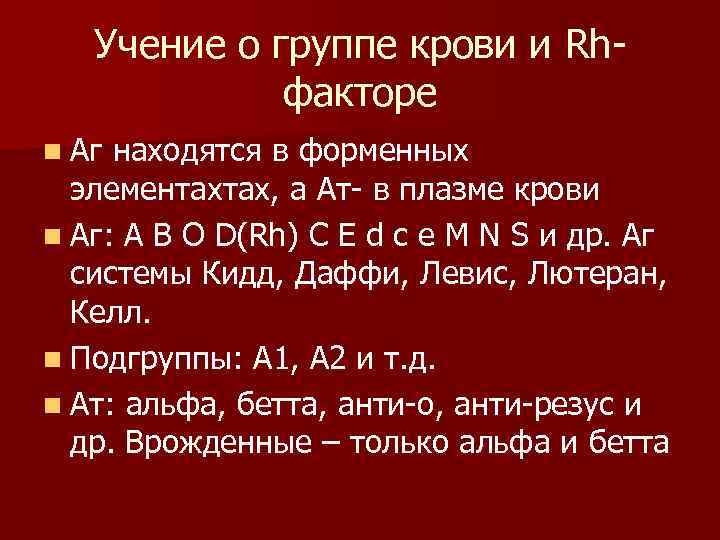 Учение о группе крови и Rh-факторе

Аг находятся в форменных элементахтах, а Ат- в плазме крови

Аг: А В О D(Rh) C E d c e M N S и др. Аг системы Кидд, Даффи, Левис, Лютеран, Келл.

Подгруппы: А1, А2 и т.д.

Ат: альфа, бетта, анти-о, анти-резус и др. Врожденные – только альфа и бетта